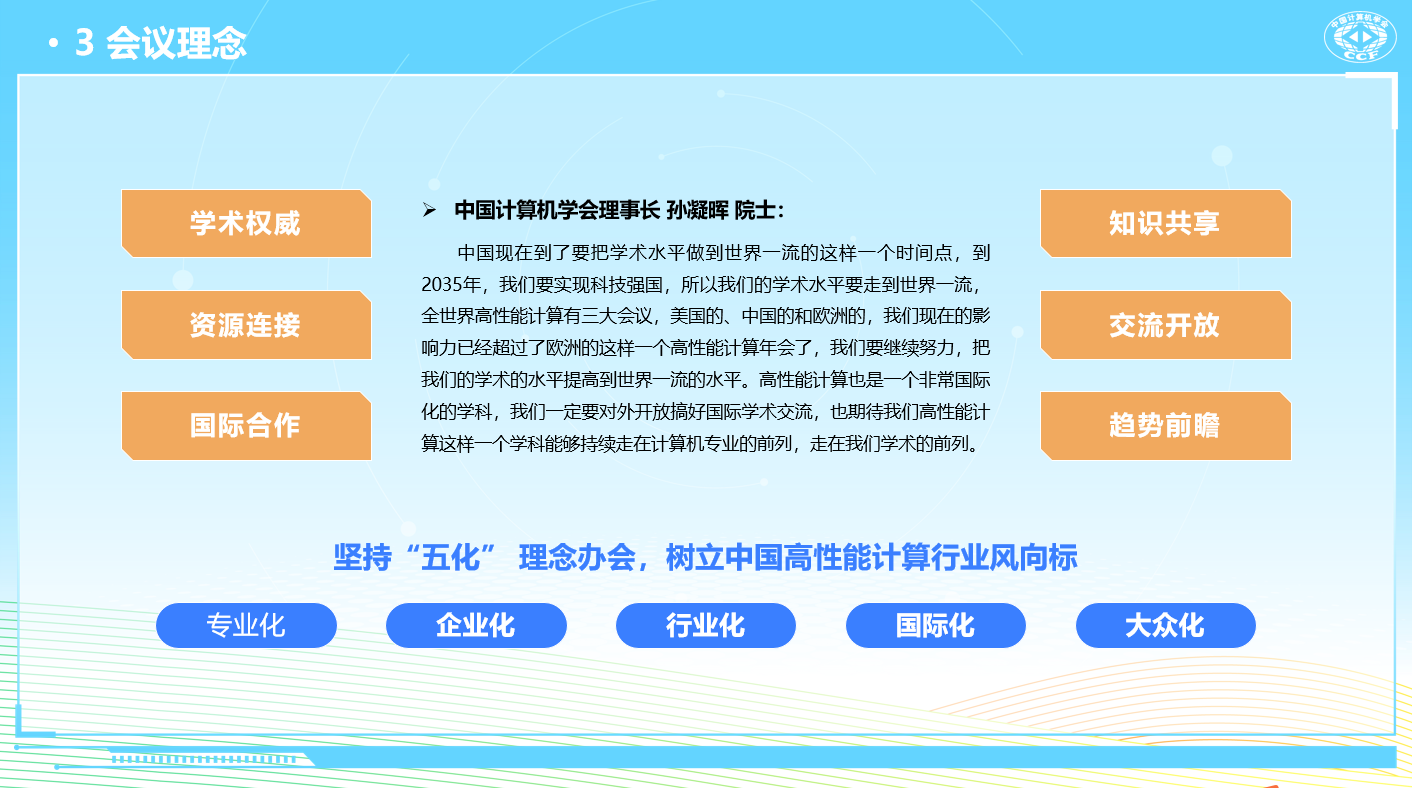 • 3 会议理念

中国计算机学会
CCF

学术权威

资源连接

国际合作

➢ 中国计算机学会理事长 孙凝晖 院士：

中国现在到了要把学术水平做到世界一流的这样一个时间点，到2035年，我们要实现科技强国，所以我们的学术水平要走到世界一流，全世界高性能计算有三大会议，美国的、中国的和欧洲的，我们现在的影响力已经超过了欧洲的这样一个高性能计算年会了，我们要继续努力，把我们的学术的水平提高到世界一流的水平。高性能计算也是一个非常国际化的学科，我们一定要对外开放搞好国际学术交流，也期待我们高性能计算这样一个学科能够持续走在计算机专业的前列，走在我们学术的前列。

知识共享

交流开放

趋势前瞻

坚持“五化” 理念办会，树立中国高性能计算行业风向标

专业化

企业化

行业化

国际化

大众化